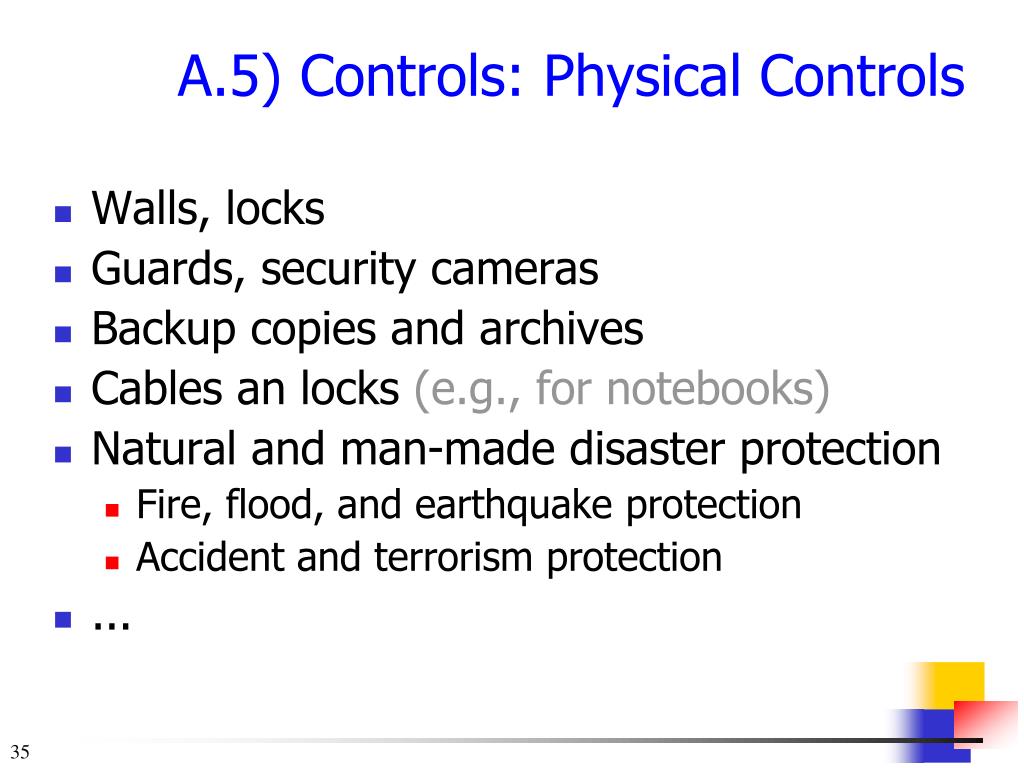 A.5) Controls: Physical Controls

- Walls, locks
- Guards, security cameras
- Backup copies and archives
- Cables an locks (e.g., for notebooks)
- Natural and man-made disaster protection
  - Fire, flood, and earthquake protection
  - Accident and terrorism protection
- ...

35